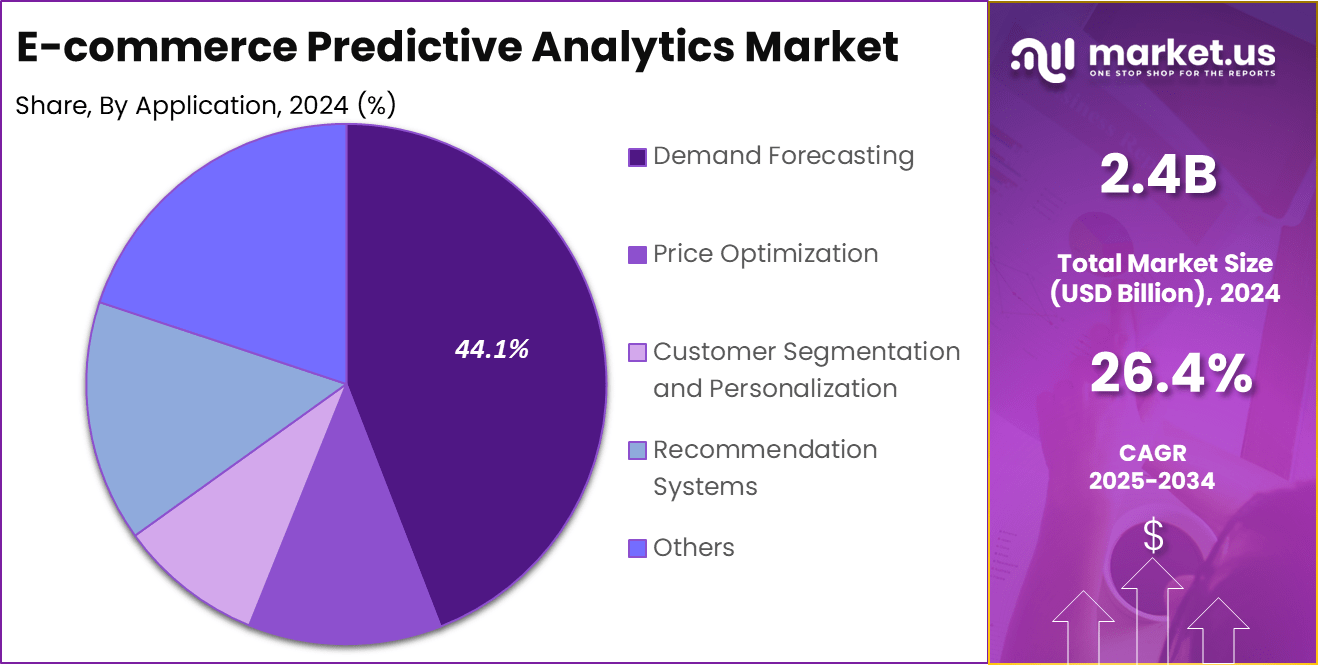 E-commerce Predictive Analytics Market

Share, By Application, 2024 (%)

44.1%

Demand Forecasting

Price Optimization

Customer Segmentation and Personalization

Recommendation Systems

Others

market.us
ONE STOP SHOP FOR THE REPORTS

2.4B

Total Market Size (USD Billion), 2024

26.4%

CAGR 2025-2034

$